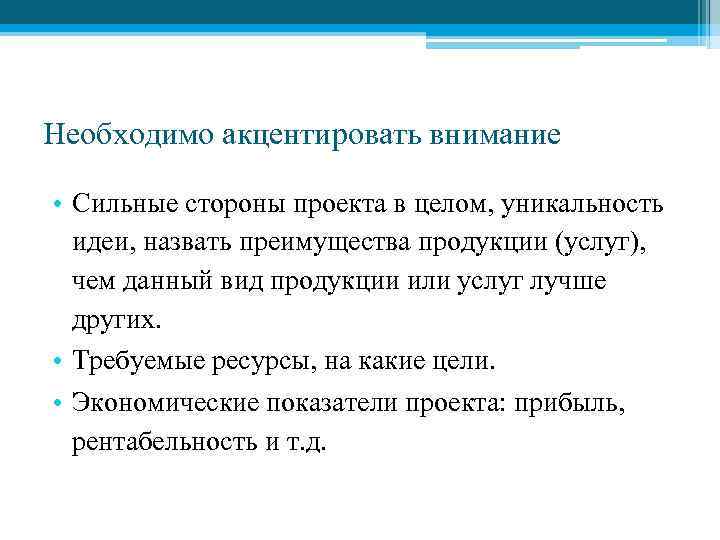 Необходимо акцентировать внимание

• Сильные стороны проекта в целом, уникальность идеи, назвать преимущества продукции (услуг), чем данный вид продукции или услуг лучше других.
• Требуемые ресурсы, на какие цели.
• Экономические показатели проекта: прибыль, рентабельность и т.д.